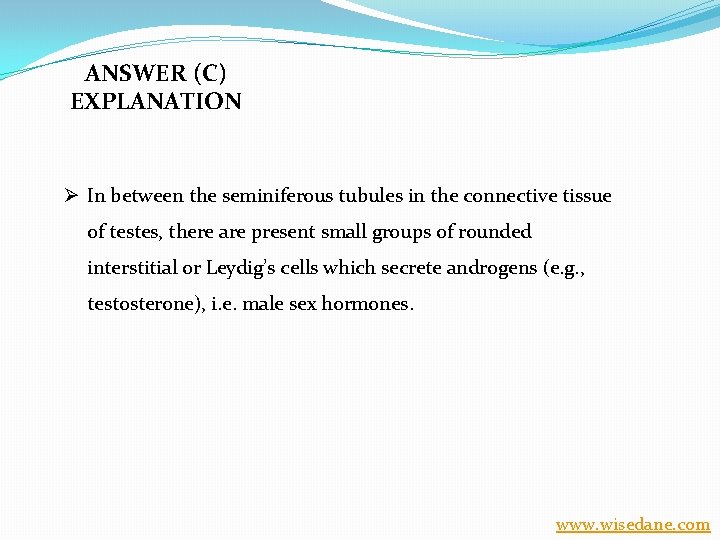 ANSWER (C)
EXPLANATION

➢ In between the seminiferous tubules in the connective tissue of testes, there are present small groups of rounded interstitial or Leydig's cells which secrete androgens (e.g., testosterone), i.e. male sex hormones.

www.wisedane.com